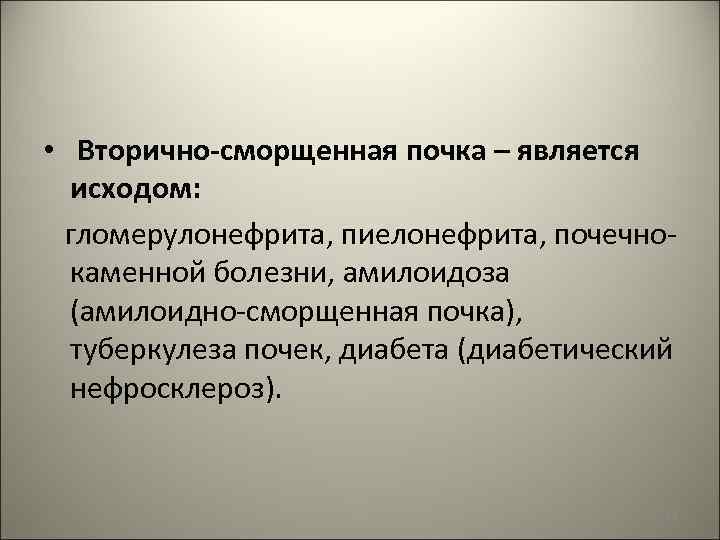 • Вторично-сморщенная почка – является исходом:

гломерулонефрита, пиелонефрита, почечно-каменной болезни, амилоидоза (амилоидно-сморщенная почка), туберкулеза почек, диабета (диабетический нефросклероз).